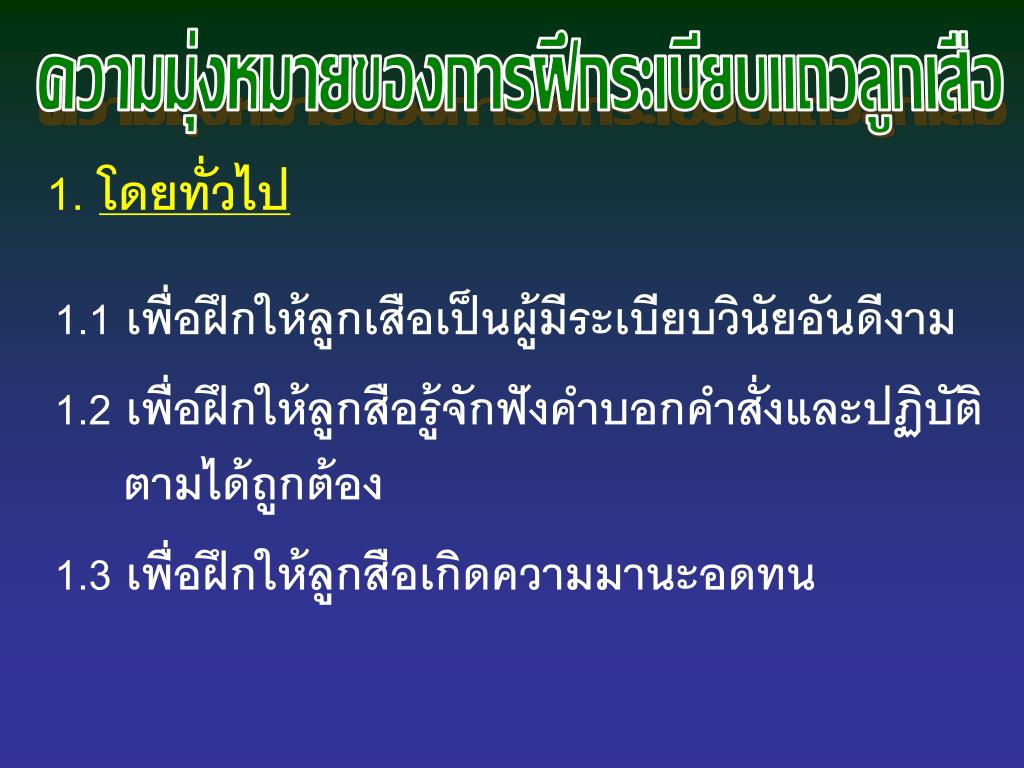 ความมุ่งหมายของการฝึกระเบียบแถวลูกเสือ

1. โดยทั่วไป

1.1 เพื่อฝึกให้ลูกเสือเป็นผู้มีระเบียบวินัยอันดีงาม

1.2 เพื่อฝึกให้ลูกสือรู้จักฟังคำบอกคำสั่งและปฏิบัติตามได้ถูกต้อง

1.3 เพื่อฝึกให้ลูกสือเกิดความมานะอดทน